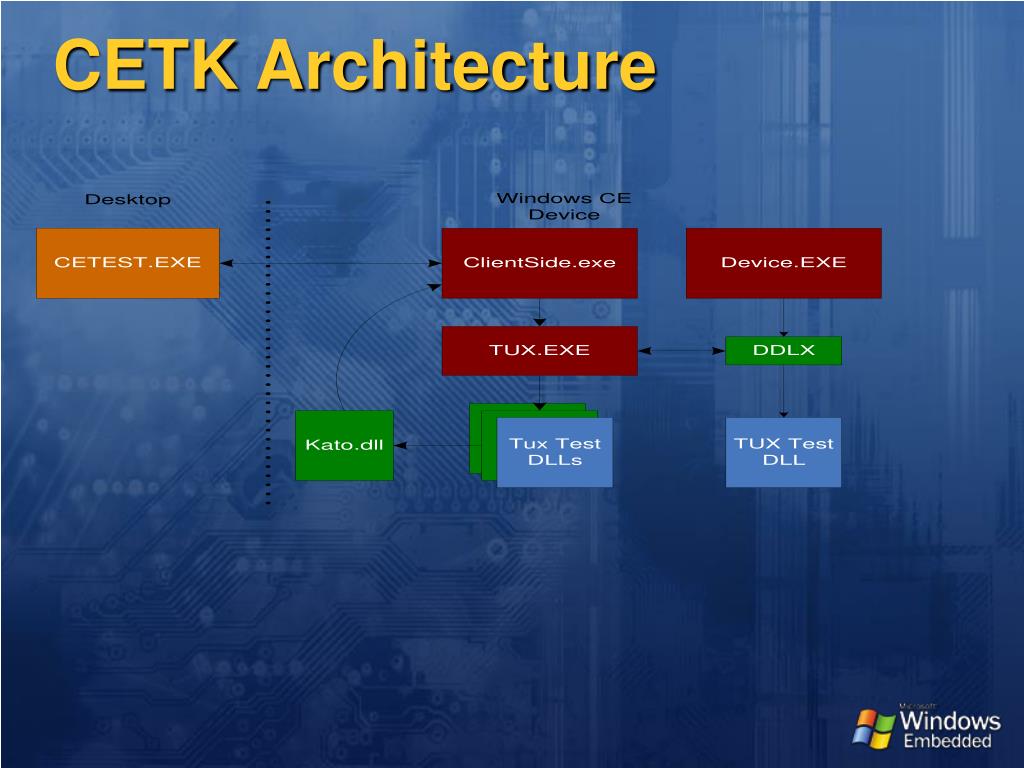 CETK Architecture

Desktop

Windows CE Device

CETEST.EXE

ClientSide.exe

Device.EXE

TUX.EXE

DDLX

Kato.dll

Tux Test DLLs

TUX Test DLL

Microsoft Windows Embedded